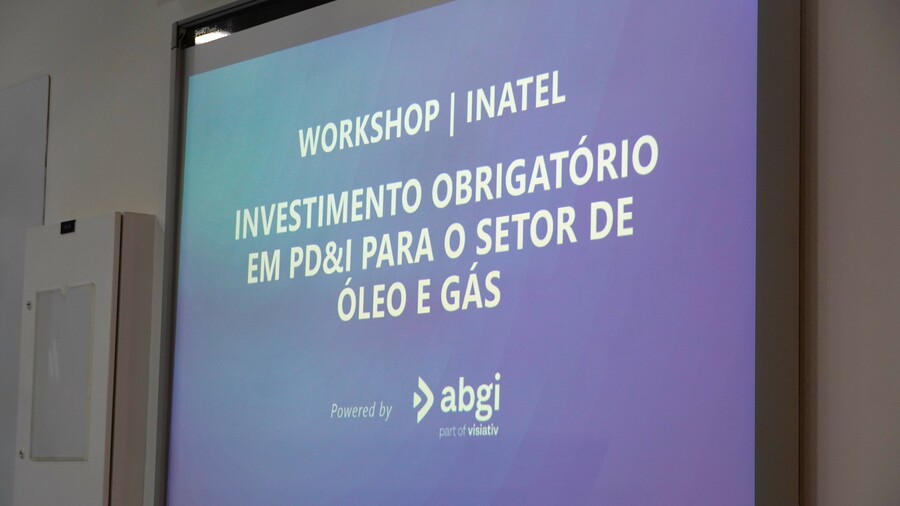 WORKSHOP | INATEL

INVESTIMENTO OBRIGATÓRIO EM PD&I PARA O SETOR DE ÓLEO E GÁS

Powered by abgi part of visiativ